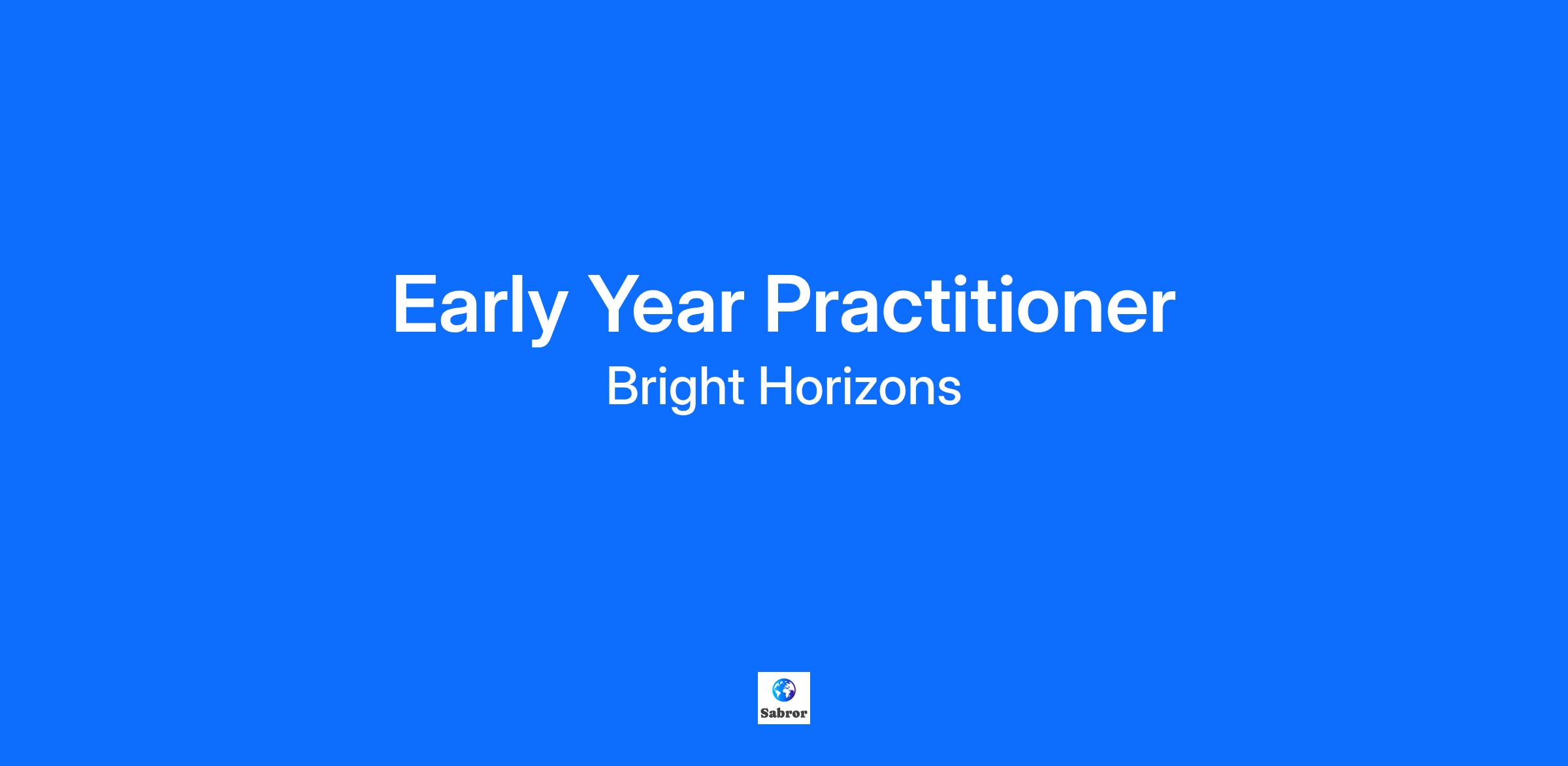 Early Year Practitioner
Bright Horizons

Sabror